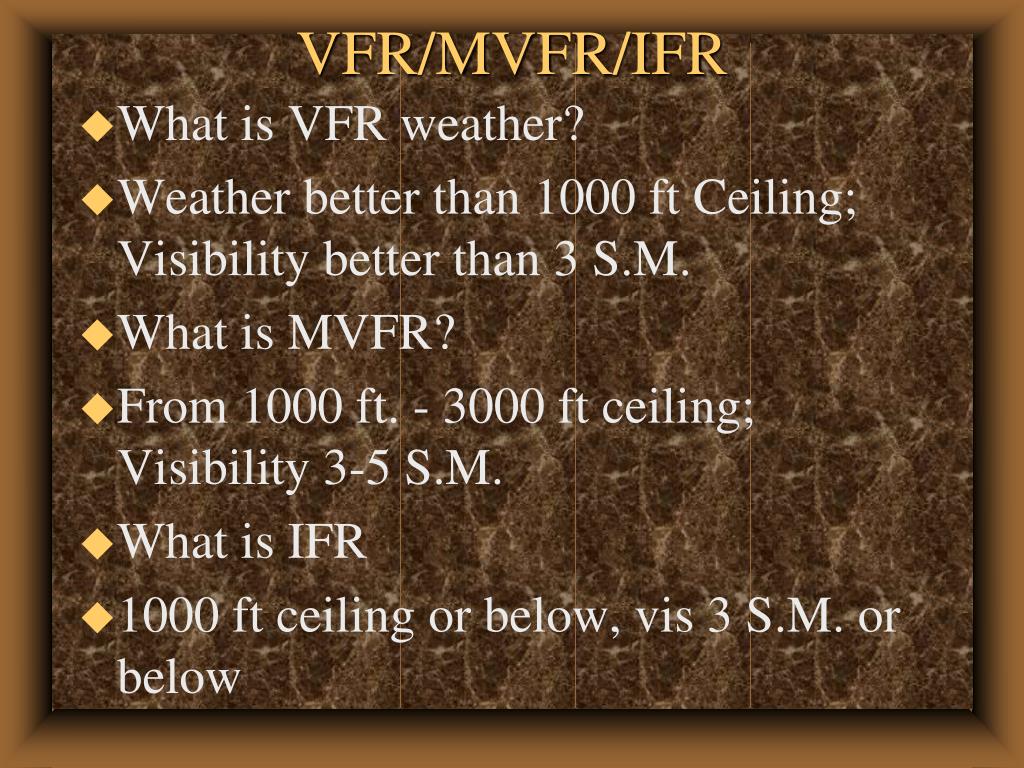 VFR/MVFR/IFR

◆What is VFR weather?

◆Weather better than 1000 ft Ceiling; Visibility better than 3 S.M.

◆What is MVFR?

◆From 1000 ft. - 3000 ft ceiling; Visibility 3-5 S.M.

◆What is IFR

◆1000 ft ceiling or below, vis 3 S.M. or below